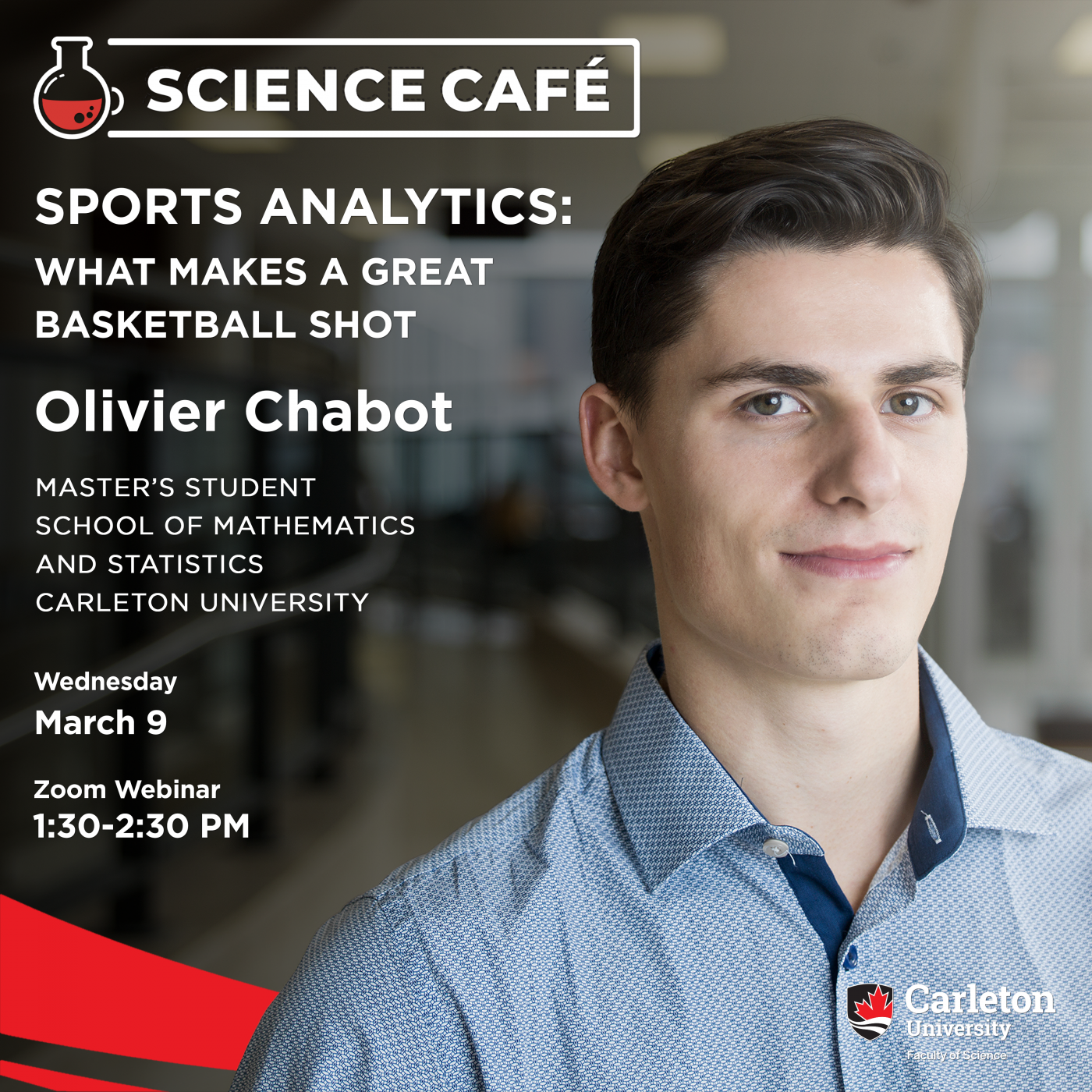 SCIENCE CAFÉ

SPORTS ANALYTICS: WHAT MAKES A GREAT BASKETBALL SHOT

Olivier Chabot

MASTER'S STUDENT
SCHOOL OF MATHEMATICS AND STATISTICS
CARLETON UNIVERSITY

Wednesday
March 9

Zoom Webinar
1:30-2:30 PM

Carleton University
Faculty of Science